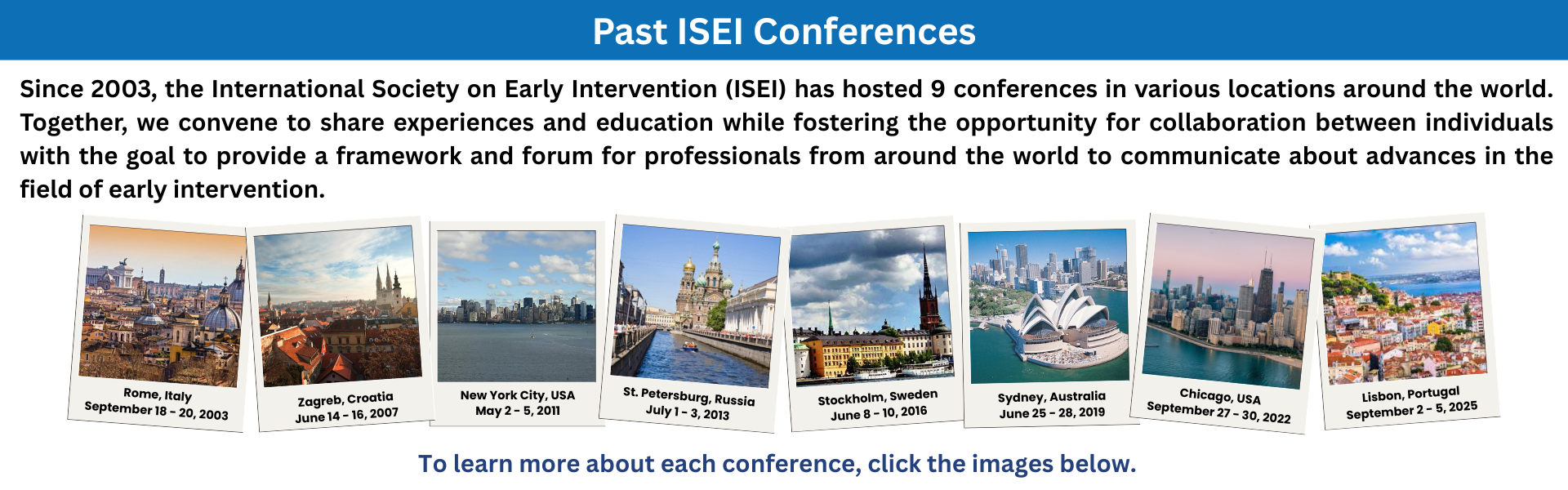 Past ISEI Conferences

Since 2003, the International Society on Early Intervention (ISEI) has hosted 9 conferences in various locations around the world. Together, we convene to share experiences and education while fostering the opportunity for collaboration between individuals with the goal to provide a framework and forum for professionals from around the world to communicate about advances in the field of early intervention.

Rome, Italy
September 18 - 20, 2003

Zagreb, Croatia
June 14 - 16, 2007

New York City, USA
May 2 - 5, 2011

St. Petersburg, Russia
July 1 - 3, 2013

Stockholm, Sweden
June 8 - 10, 2016

Sydney, Australia
June 25 - 28, 2019

Chicago, USA
September 27 - 30, 2022

Lisbon, Portugal
September 2 - 5, 2025

To learn more about each conference, click the images below.